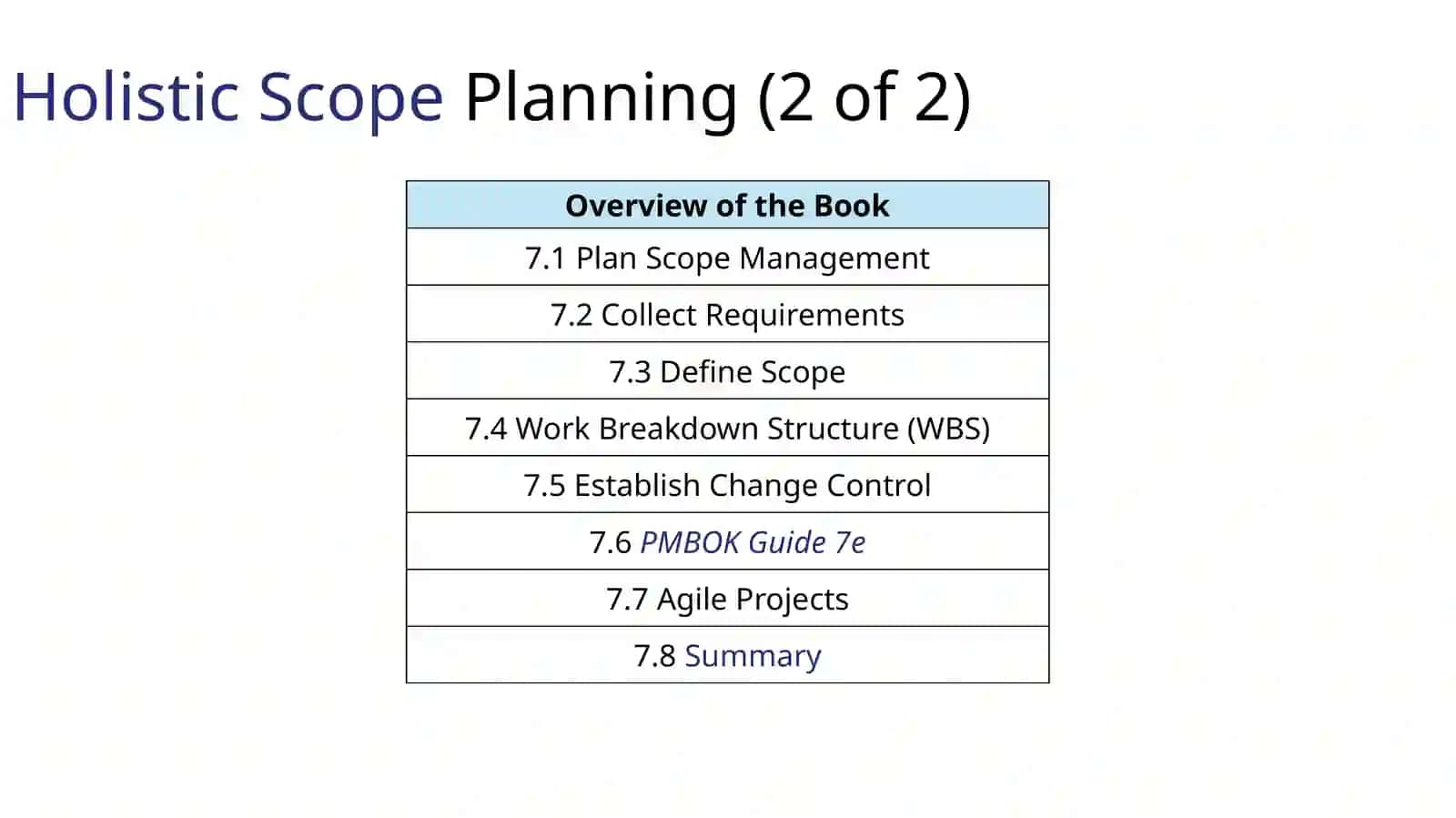 Holistic Scope Planning (2 of 2)

| Overview of the Book |
|---|
| 7.1 Plan Scope Management |
| 7.2 Collect Requirements |
| 7.3 Define Scope |
| 7.4 Work Breakdown Structure (WBS) |
| 7.5 Establish Change Control |
| 7.6 PMBOK Guide 7e |
| 7.7 Agile Projects |
| 7.8 Summary |